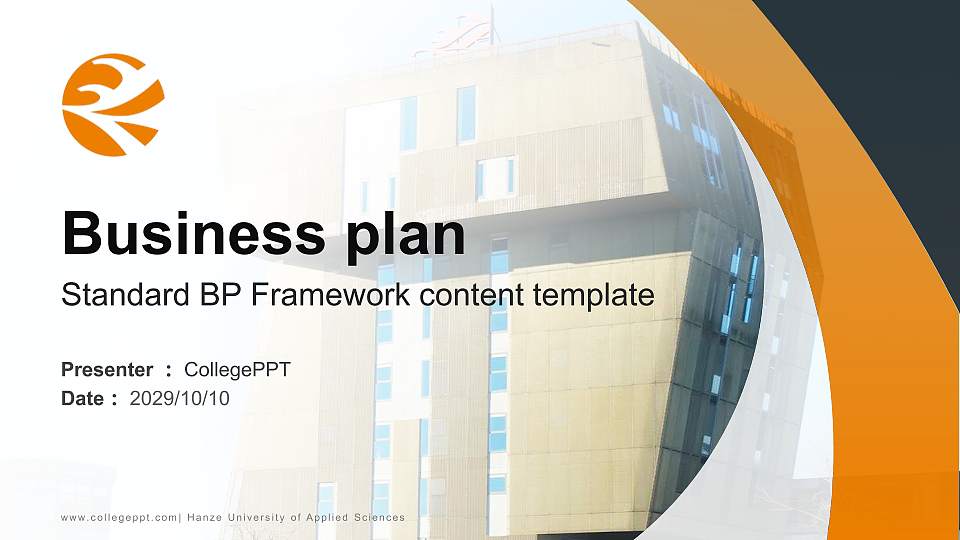 Business plan

Standard BP Framework content template

Presenter ： CollegePPT
Date： 2029/10/10

www.collegeppt.com| Hanze University of Applied Sciences